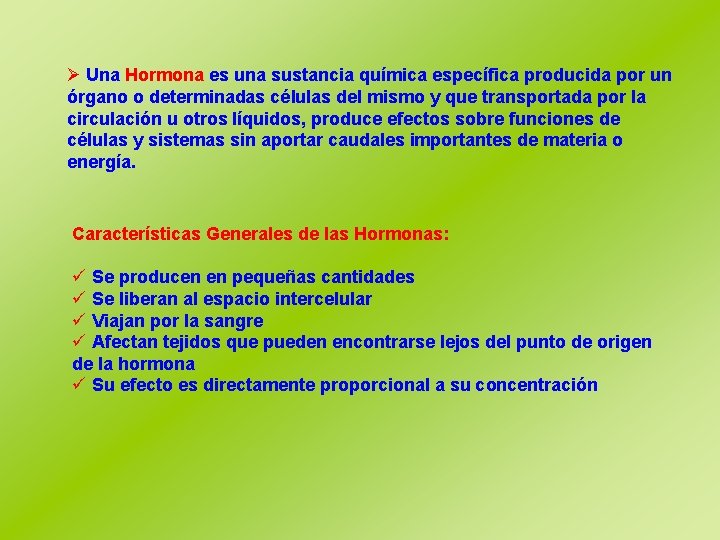 ➢ Una Hormona es una sustancia química específica producida por un órgano o determinadas células del mismo y que transportada por la circulación u otros líquidos, produce efectos sobre funciones de células y sistemas sin aportar caudales importantes de materia o energía.

Características Generales de las Hormonas:

✓ Se producen en pequeñas cantidades
✓ Se liberan al espacio intercelular
✓ Viajan por la sangre
✓ Afectan tejidos que pueden encontrarse lejos del punto de origen de la hormona
✓ Su efecto es directamente proporcional a su concentración